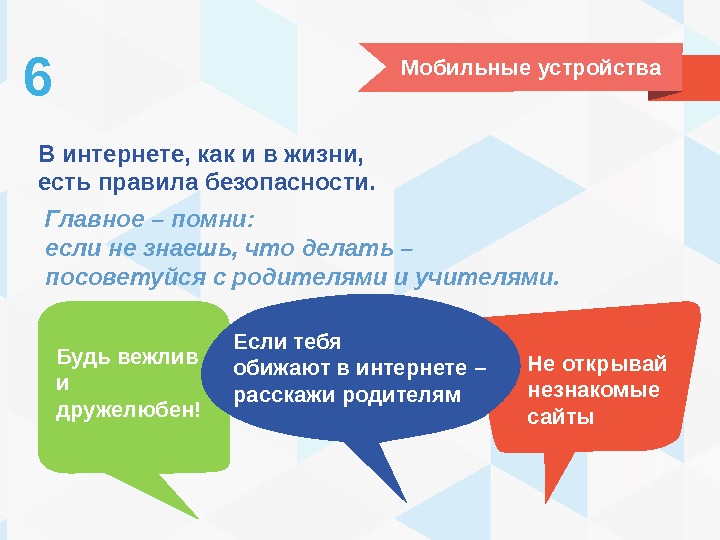 6

Мобильные устройства

В интернете, как и в жизни, есть правила безопасности.

Главное – помни:
если не знаешь, что делать – посоветуйся с родителями и учителями.

Будь вежлив и дружелюбен!

Если тебя обижают в интернете – расскажи родителям

Не открывай незнакомые сайты